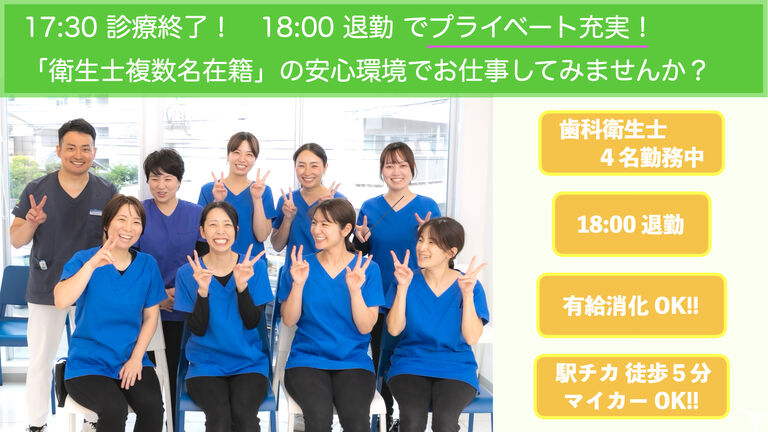 17:30 診療終了！　18:00 退勤 でプライベート充実！
「衛生士複数名在籍」の安心環境でお仕事してみませんか？

歯科衛生士
４名勤務中

18:00 退勤

有給消化 OK!!

駅チカ 徒歩５分
マイカー OK!!